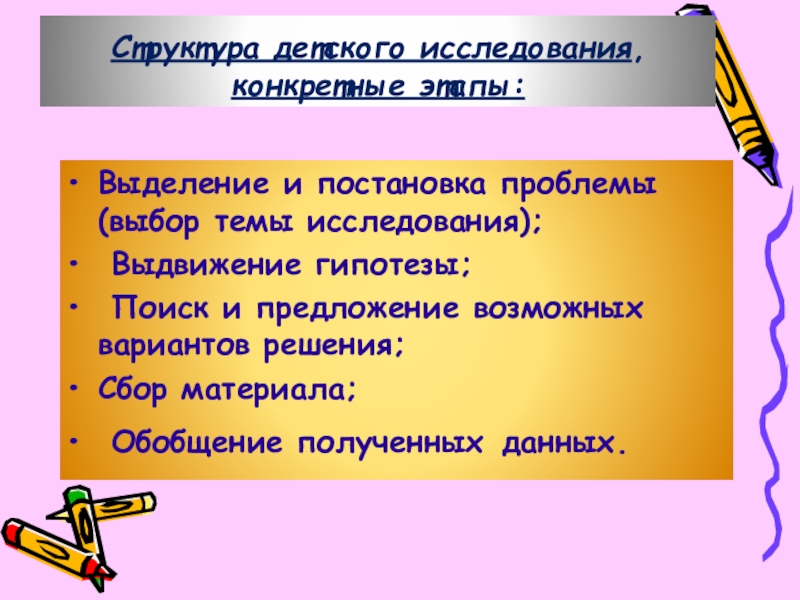 Структура детского исследования, конкретные этапы:

• Выделение и постановка проблемы (выбор темы исследования);
• Выдвижение гипотезы;
• Поиск и предложение возможных вариантов решения;
• Сбор материала;
• Обобщение полученных данных.